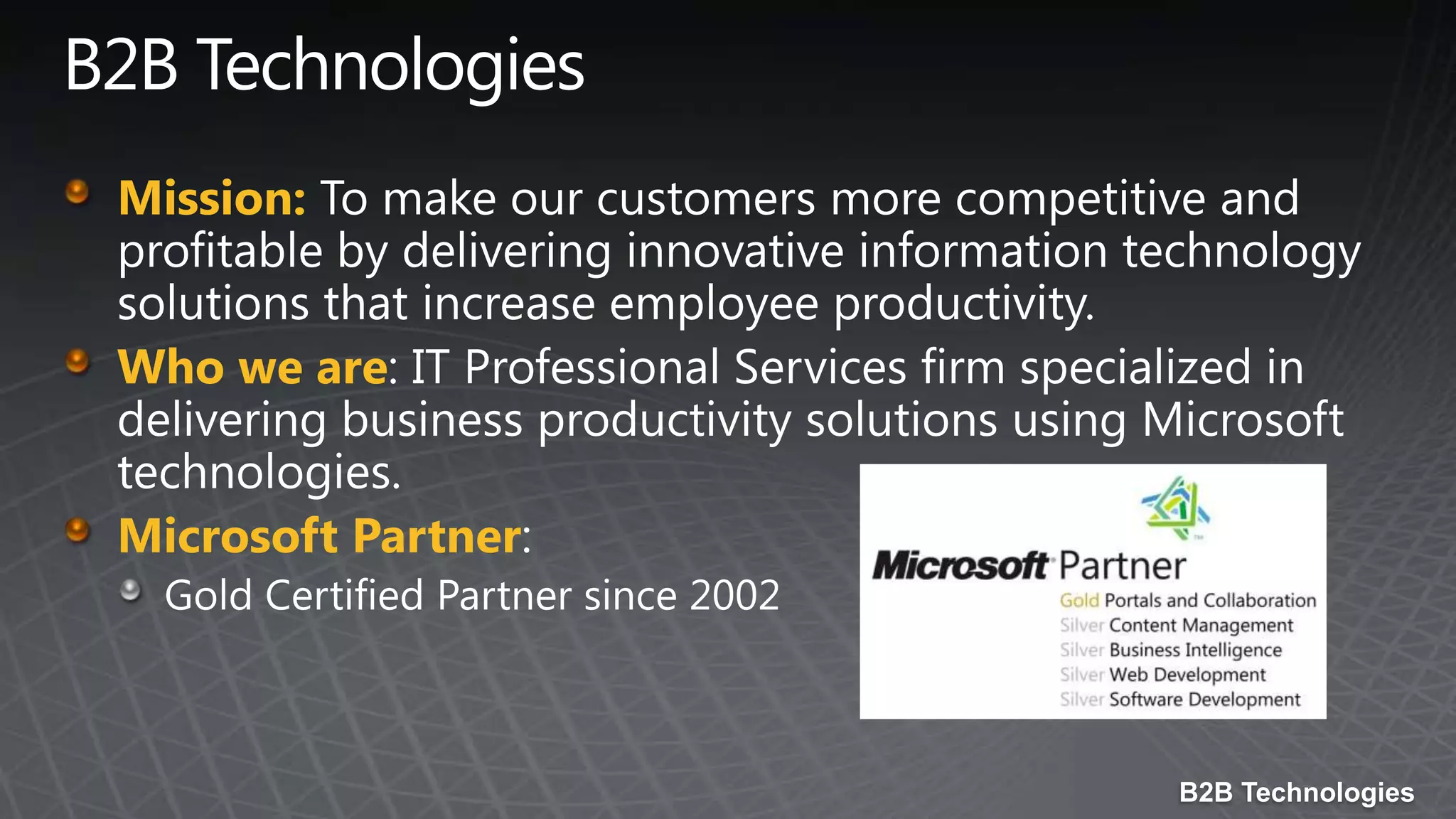 B2B Technologies

Mission: To make our customers more competitive and profitable by delivering innovative information technology solutions that increase employee productivity.

Who we are: IT Professional Services firm specialized in delivering business productivity solutions using Microsoft technologies.

Microsoft Partner:

Gold Certified Partner since 2002

Microsoft Partner
Gold Portals and Collaboration
Silver Content Management
Silver Business Intelligence
Silver Web Development
Silver Software Development

B2B Technologies